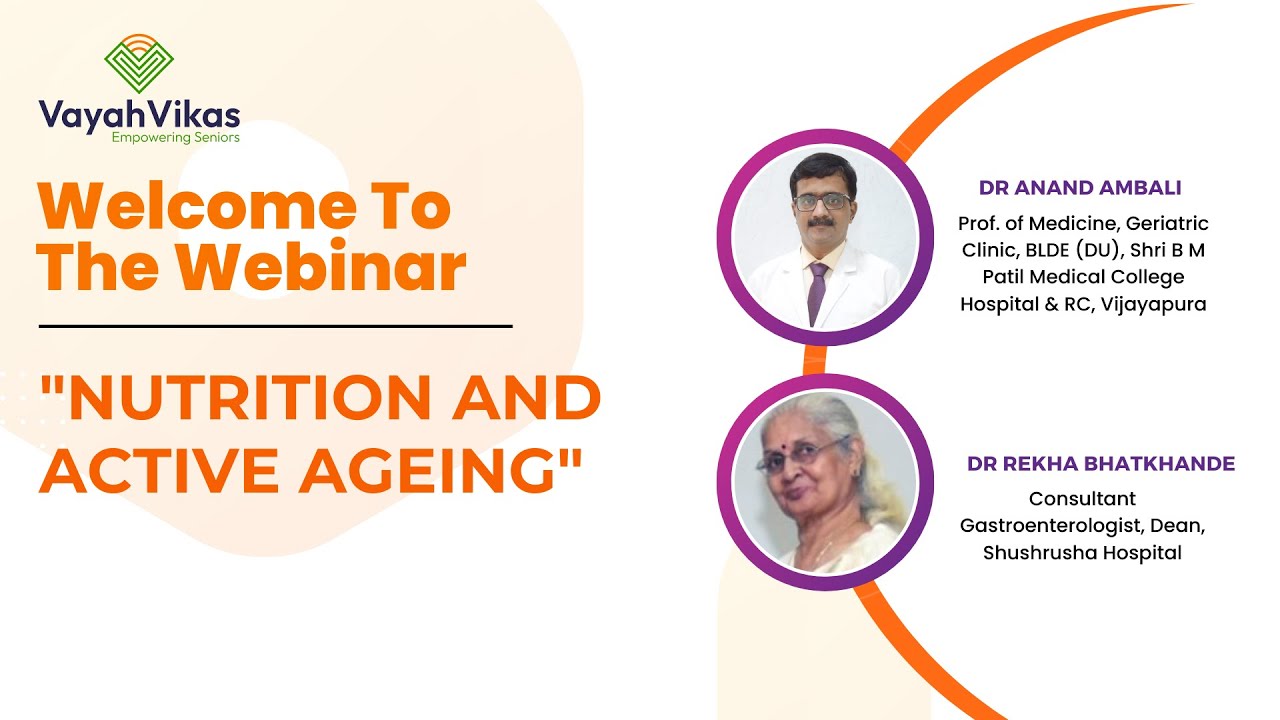 VayahVikas
Empowering Seniors

Welcome To The Webinar

"NUTRITION AND ACTIVE AGEING"

DR ANAND AMBALI

Prof. of Medicine, Geriatric Clinic, BLDE (DU), Shri B M Patil Medical College Hospital & RC, Vijayapura

DR REKHA BHATKHANDE

Consultant Gastroenterologist, Dean, Shushrusha Hospital